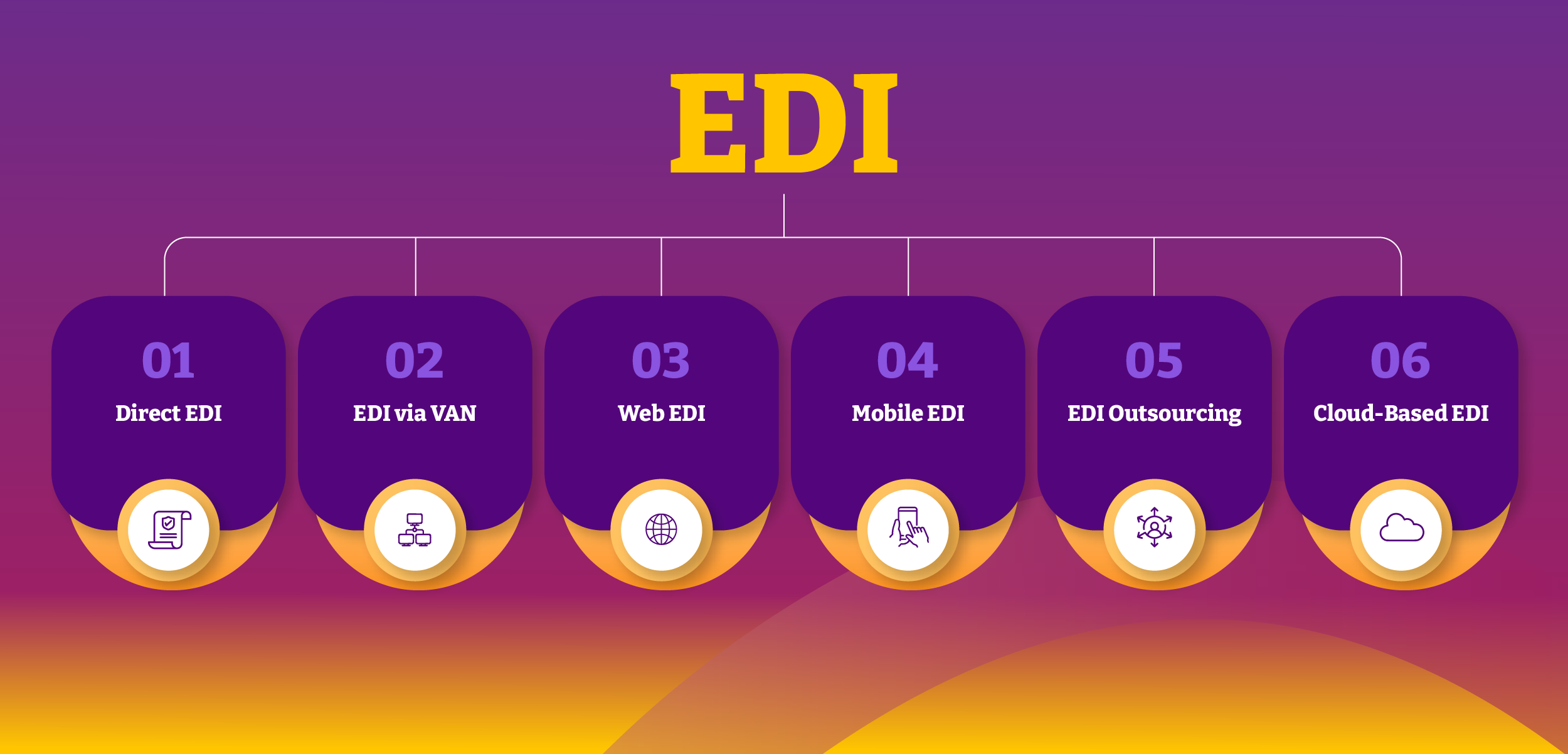 EDI

01
Direct EDI

02
EDI via VAN

03
Web EDI

04
Mobile EDI

05
EDI Outsourcing

06
Cloud-Based EDI